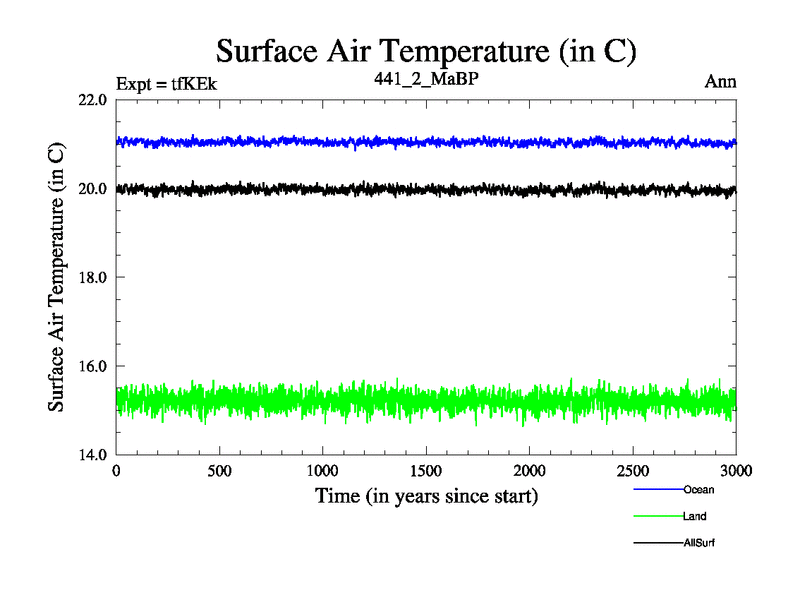 Surface Air Temperature (in C)

Expt = tfKEk

441_2_MaBP

Ann

Surface Air Temperature (in C)

22.0
20.0
18.0
16.0
14.0

0
500
1000
1500
2000
2500
3000

Time (in years since start)

Ocean
Land
AllSurf